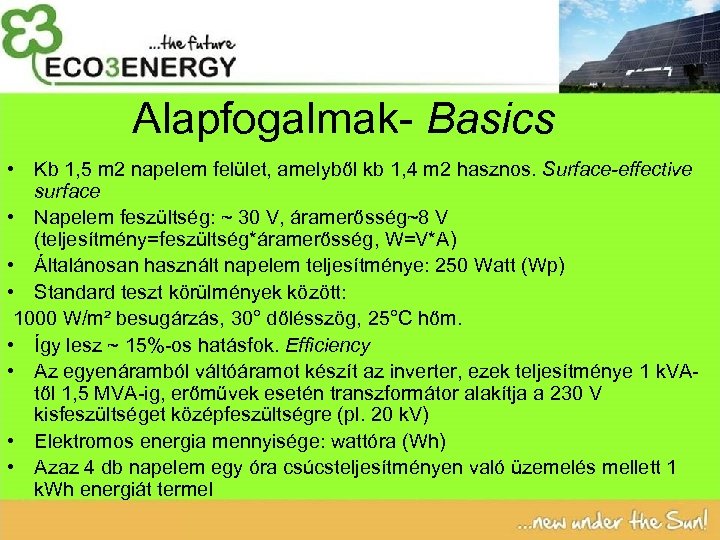 ...the future
ECO3ENERGY

Alapfogalmak- Basics

• Kb 1,5 m2 napelem felület, amelyből kb 1,4 m2 hasznos. Surface-effective surface
• Napelem feszültség: ~ 30 V, áramerősség~8 V (teljesítmény=feszültség*áramerősség, W=V*A)
• Általánosan használt napelem teljesítménye: 250 Watt (Wp)
• Standard teszt körülmények között:
1000 W/m² besugárzás, 30° dőlésszög, 25°C hőm.
• Így lesz ~ 15%-os hatásfok. Efficiency
• Az egyenáramból váltóáramot készít az inverter, ezek teljesítménye 1 kVA-től 1,5 MVA-ig, erőművek esetén transzformátor alakítja a 230 V kisfeszültséget középfeszültségre (pl. 20 kV)
• Elektromos energia mennyisége: wattóra (Wh)
• Azaz 4 db napelem egy óra csúcsteljesítményen való üzemelés mellett 1 kWh energiát termel

...new under the Sun!